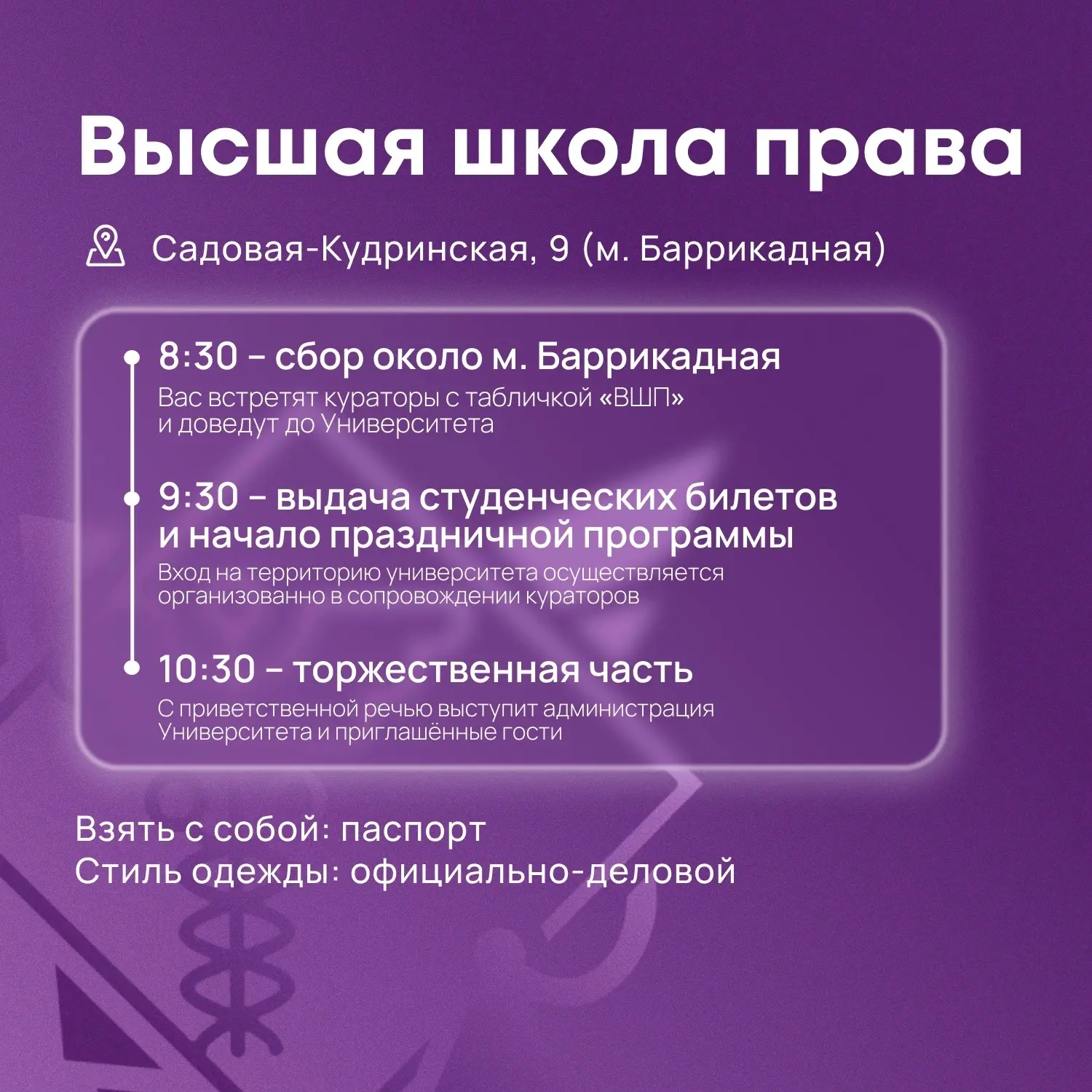 Высшая школа права

Садовая-Кудринская, 9 (м. Баррикадная)

8:30 – сбор около м. Баррикадная
Вас встретят кураторы с табличкой «ВШП» и доведут до Университета

9:30 – выдача студенческих билетов и начало праздничной программы
Вход на территорию университета осуществляется организованно в сопровождении кураторов

10:30 – торжественная часть
С приветственной речью выступит администрация Университета и приглашённые гости

Взять с собой: паспорт
Стиль одежды: официально-деловой